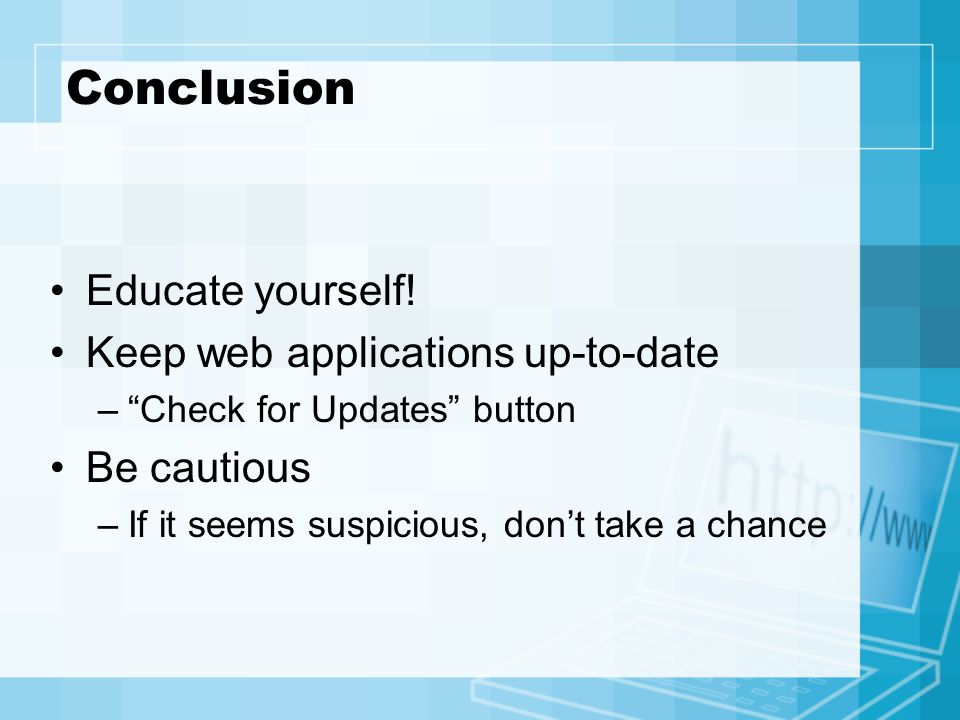 Conclusion

• Educate yourself!
• Keep web applications up-to-date
– “Check for Updates” button
• Be cautious
– If it seems suspicious, don’t take a chance

http://www